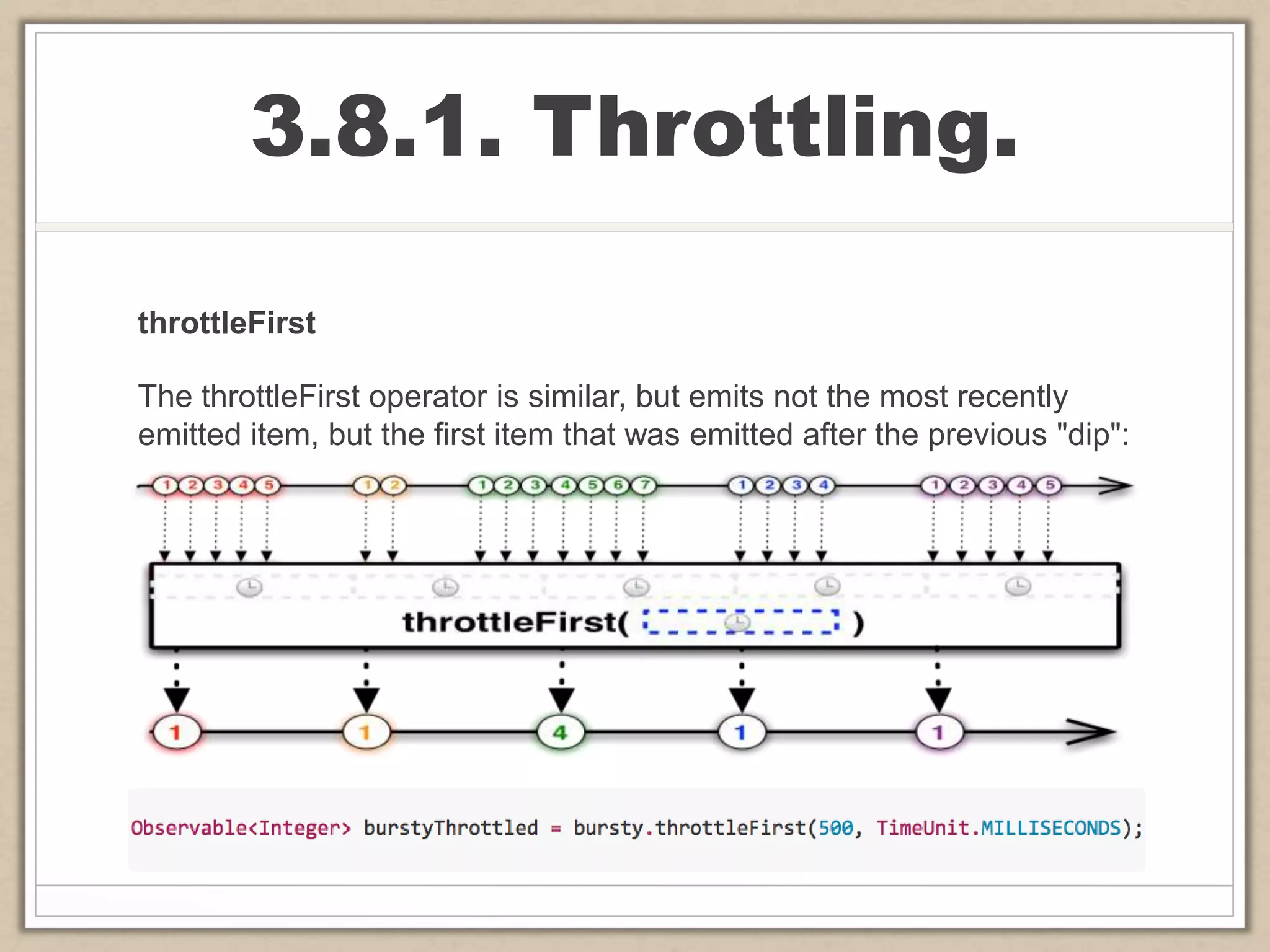 3.8.1. Throttling.

throttleFirst

The throttleFirst operator is similar, but emits not the most recently emitted item, but the first item that was emitted after the previous "dip":

1 2 3 4 5 1 2 1 2 3 4 5 6 7 1 2 3 4 1 2 3 4 5

throttleFirst( )

1 1 4 1 1

Observable<Integer> burstyThrottled = bursty.throttleFirst(500, TimeUnit.MILLISECONDS);